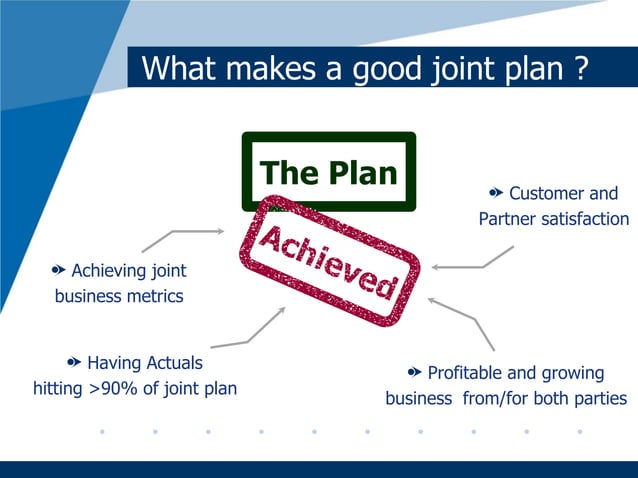 What makes a good joint plan ?

The Plan

Achieved

Customer and Partner satisfaction

Achieving joint business metrics

Having Actuals hitting >90% of joint plan

Profitable and growing business from/for both parties